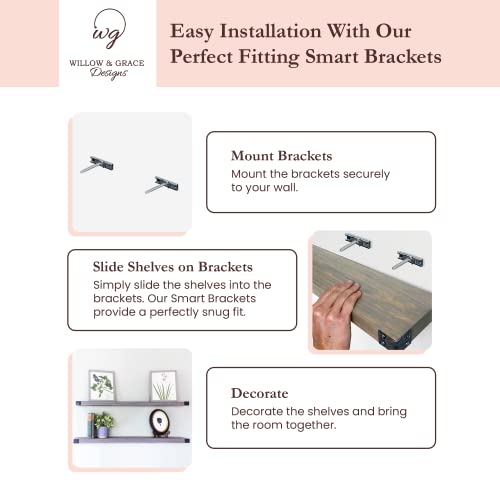 wg
WILLOW & GRACE
Designs

Easy Installation With Our Perfect Fitting Smart Brackets

Mount Brackets
Mount the brackets securely to your wall.

Slide Shelves on Brackets
Simply slide the shelves into the brackets. Our Smart Brackets provide a perfectly snug fit.

Decorate
Decorate the shelves and bring the room together.